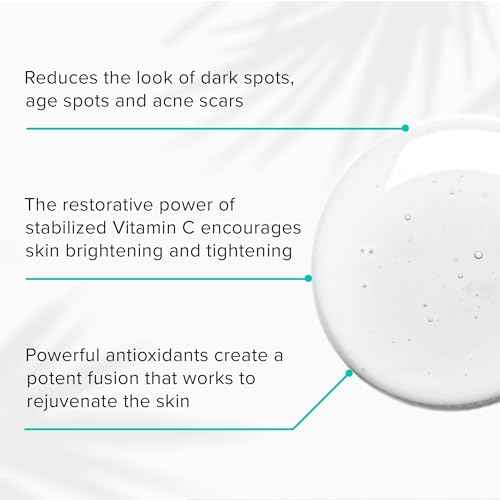 Reduces the look of dark spots, age spots and acne scars

The restorative power of stabilized Vitamin C encourages skin brightening and tightening

Powerful antioxidants create a potent fusion that works to rejuvenate the skin